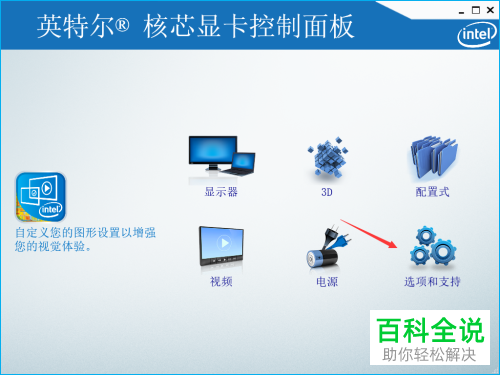 英特尔® 核芯显卡控制面板

intel

intel

自定义您的图形设置以增强您的视觉体验。

显示器

3D

配置式

视频

电源

选项和支持

百科全说
助你轻松解决